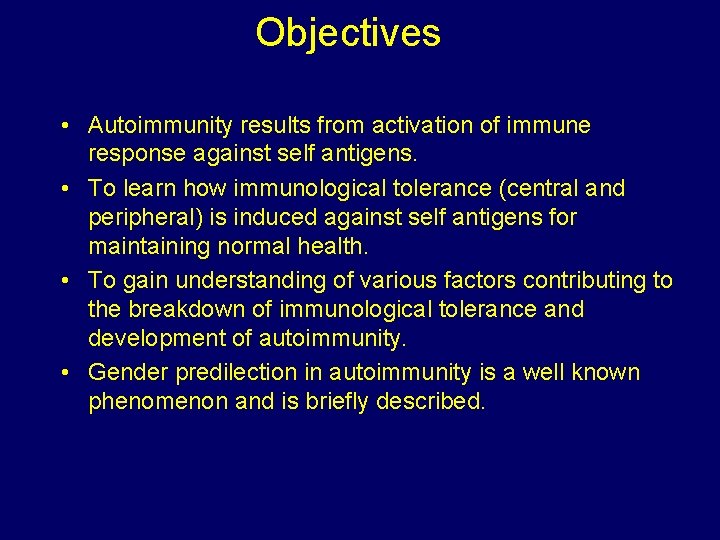 Objectives

• Autoimmunity results from activation of immune response against self antigens.

• To learn how immunological tolerance (central and peripheral) is induced against self antigens for maintaining normal health.

• To gain understanding of various factors contributing to the breakdown of immunological tolerance and development of autoimmunity.

• Gender predilection in autoimmunity is a well known phenomenon and is briefly described.